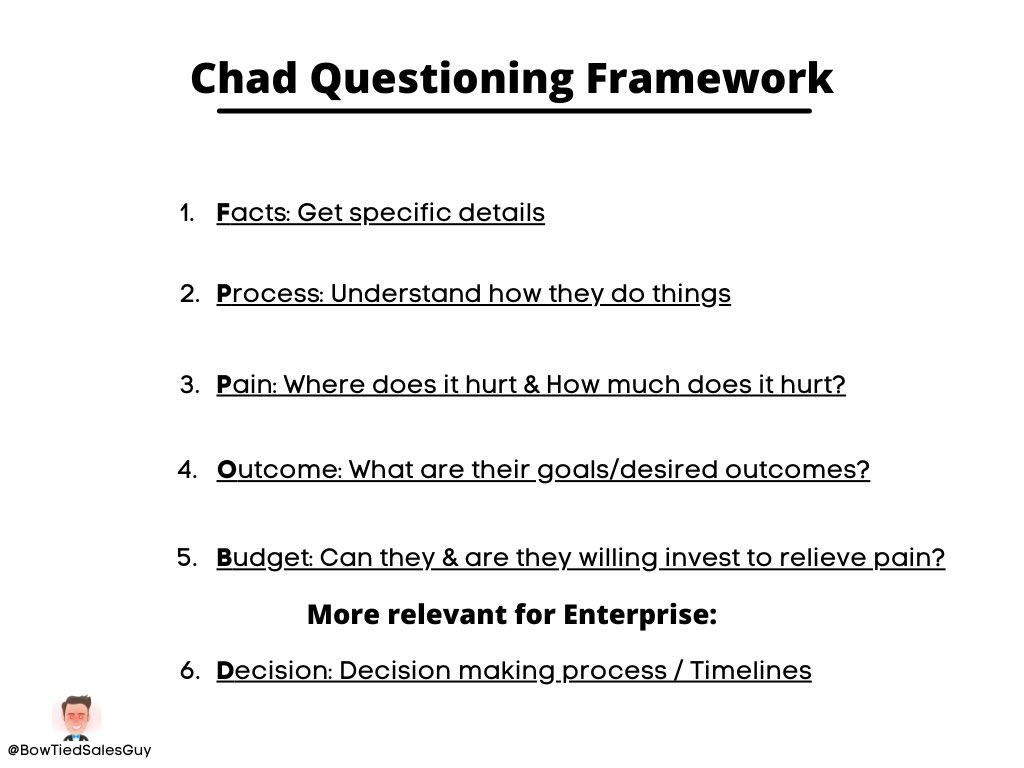 Chad Questioning Framework

1. Facts: Get specific details

2. Process: Understand how they do things

3. Pain: Where does it hurt & How much does it hurt?

4. Outcome: What are their goals/desired outcomes?

5. Budget: Can they & are they willing invest to relieve pain?

More relevant for Enterprise:

6. Decision: Decision making process / Timelines

@BowTiedSalesGuy